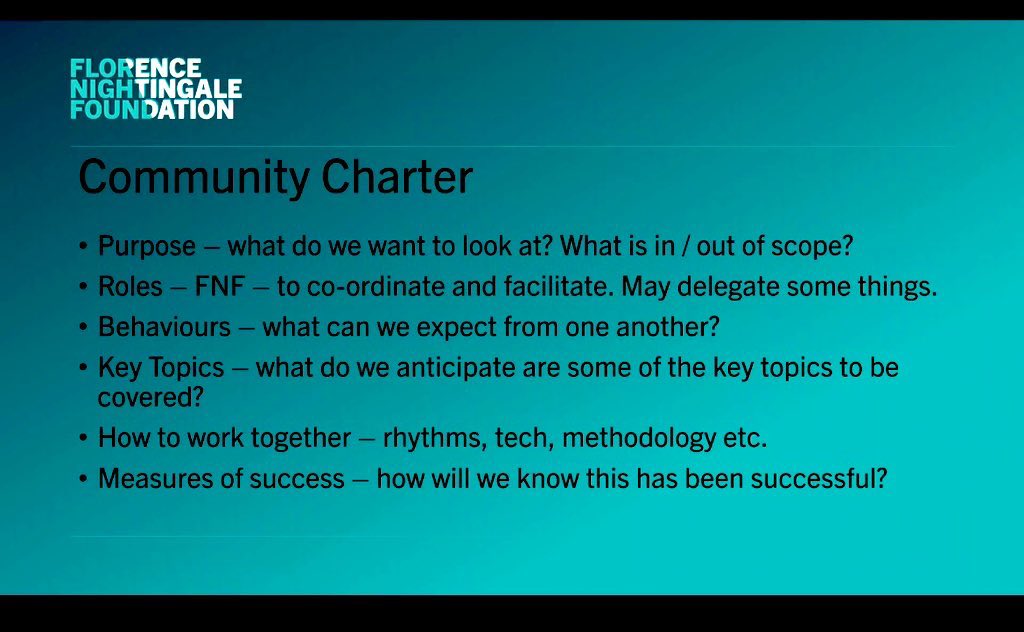 FLORENCE
NIGHTINGALE
FOUNDATION

Community Charter

• Purpose – what do we want to look at? What is in / out of scope?
• Roles – FNF – to co-ordinate and facilitate. May delegate some things.
• Behaviours – what can we expect from one another?
• Key Topics – what do we anticipate are some of the key topics to be covered?
• How to work together – rhythms, tech, methodology etc.
• Measures of success – how will we know this has been successful?